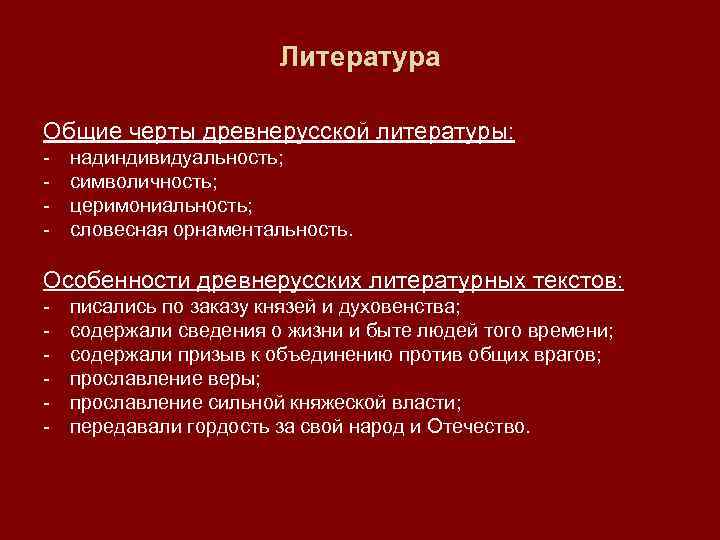 Литература

Общие черты древнерусской литературы:
- надиндивидуальность;
- символичность;
- церимониальность;
- словесная орнаментальность.

Особенности древнерусских литературных текстов:
- писались по заказу князей и духовенства;
- содержали сведения о жизни и быте людей того времени;
- содержали призыв к объединению против общих врагов;
- прославление веры;
- прославление сильной княжеской власти;
- передавали гордость за свой народ и Отечество.